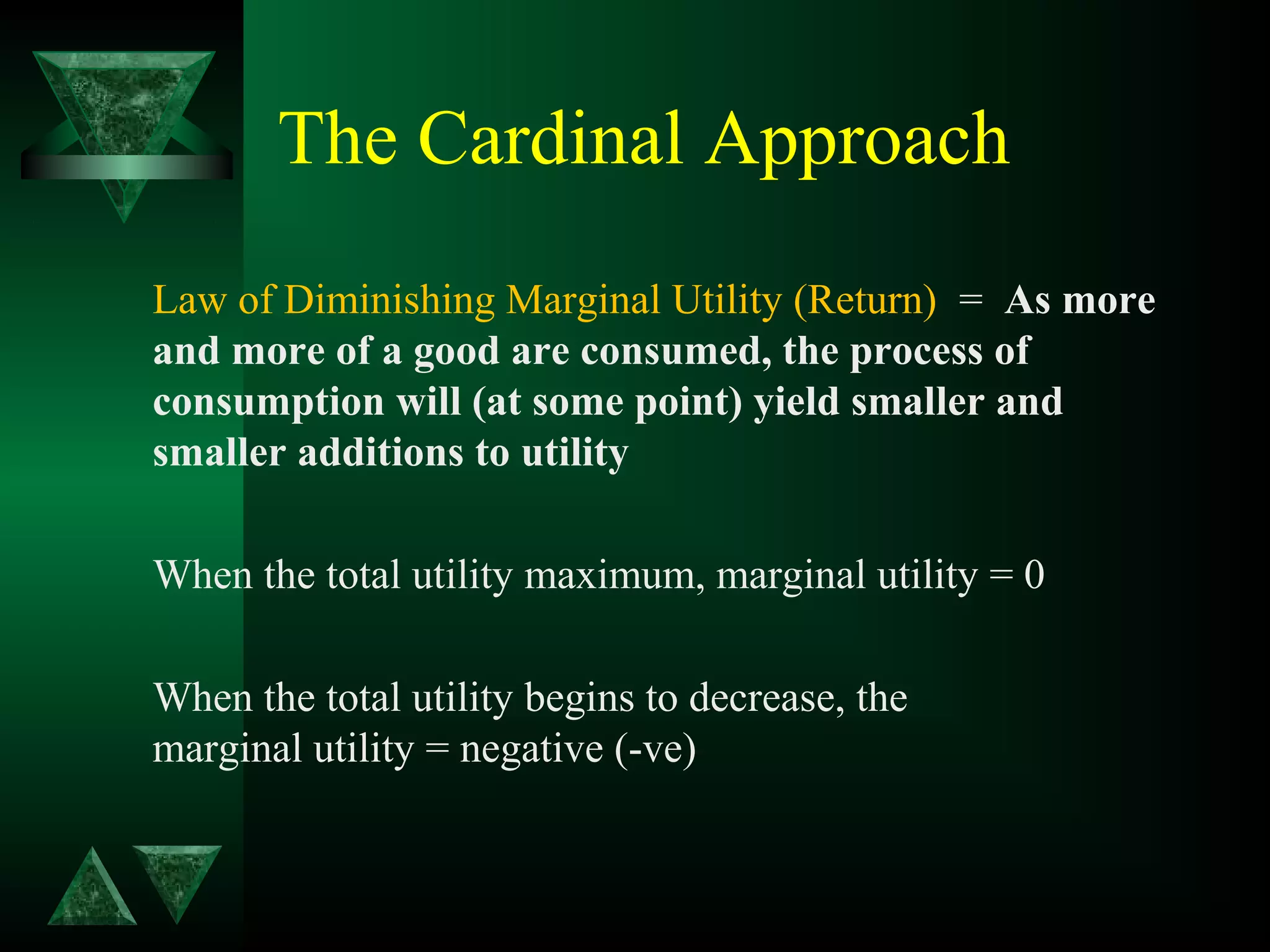 The Cardinal Approach

Law of Diminishing Marginal Utility (Return) = As more and more of a good are consumed, the process of consumption will (at some point) yield smaller and smaller additions to utility

When the total utility maximum, marginal utility = 0

When the total utility begins to decrease, the marginal utility = negative (-ve)